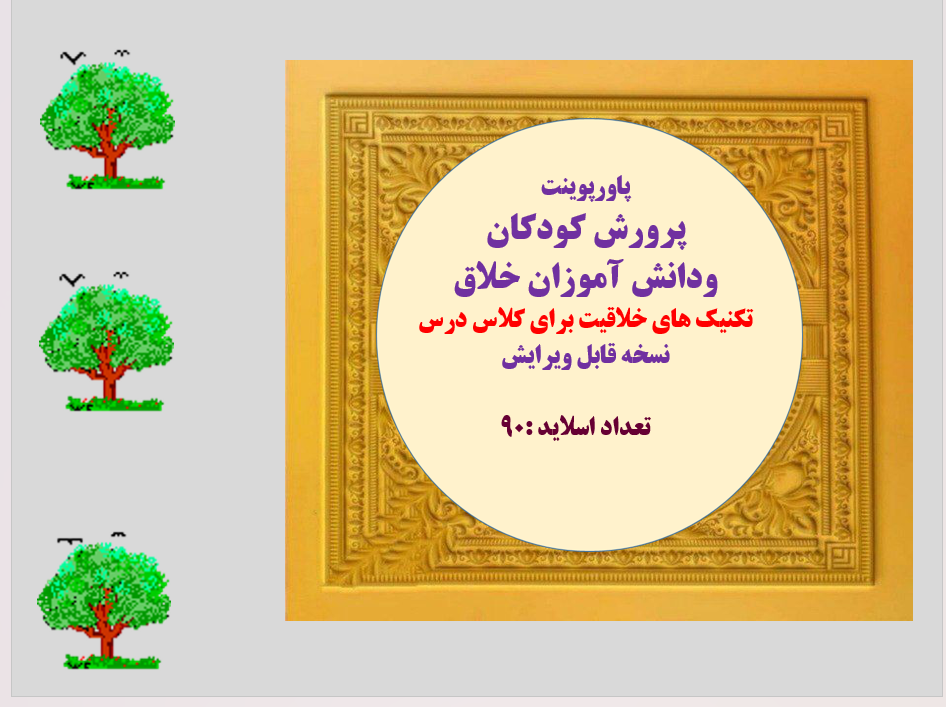 پاورپوینت
پرورش کودکان
ودانش آموزان خلاق
تکنیک های خلاقیت برای کلاس درس
نسخه قابل ویرایش

تعداد اسلاید :۹۰